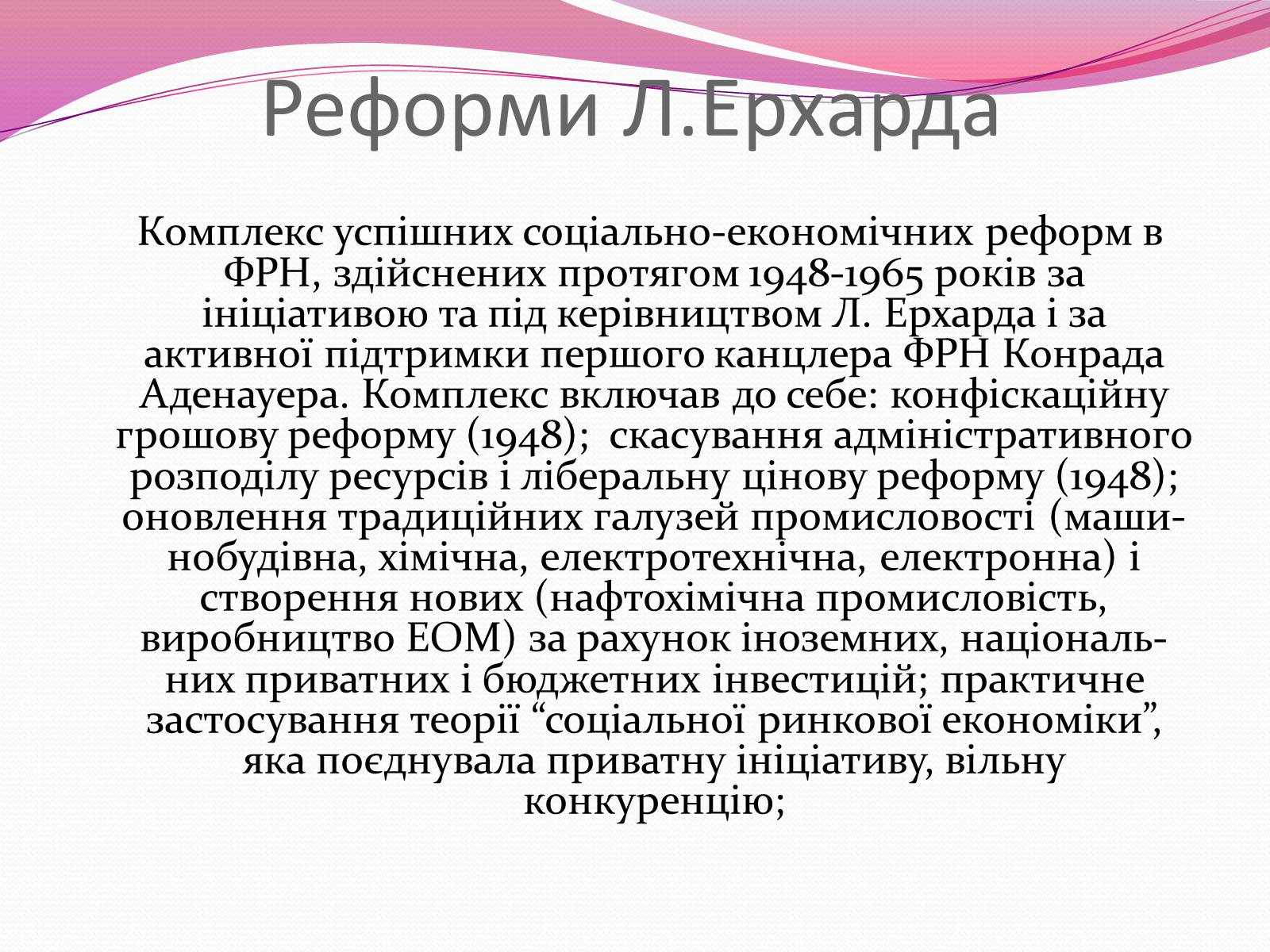 Реформи Л.Ерхарда

Комплекс успішних соціально-економічних реформ в ФРН, здійснених протягом 1948-1965 років за ініціативою та під керівництвом Л. Ерхарда і за активної підтримки першого канцлера ФРН Конрада Аденауера. Комплекс включав до себе: конфіскаційну грошову реформу (1948); скасування адміністративного розподілу ресурсів і ліберальну цінову реформу (1948); оновлення традиційних галузей промисловості (машинобудівна, хімічна, електротехнічна, електронна) і створення нових (нафтохімічна промисловість, виробництво ЕОМ) за рахунок іноземних, національних приватних і бюджетних інвестицій; практичне застосування теорії “соціальної ринкової економіки”, яка поєднувала приватну ініціативу, вільну конкуренцію;